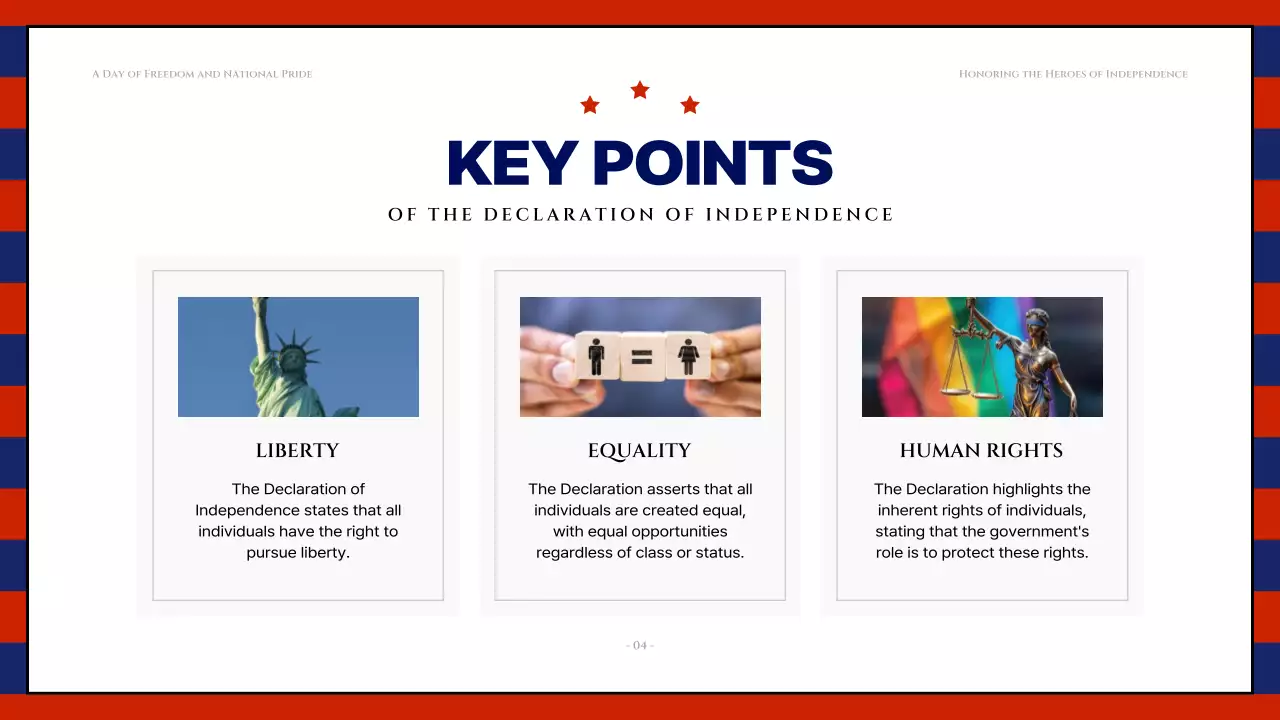 A Day of Freedom and National Pride

Honoring the Heroes of Independence

KEY POINTS

OF THE DECLARATION OF INDEPENDENCE

LIBERTY

The Declaration of Independence states that all individuals have the right to pursue liberty.

EQUALITY

The Declaration asserts that all individuals are created equal, with equal opportunities regardless of class or status.

HUMAN RIGHTS

The Declaration highlights the inherent rights of individuals, stating that the government's role is to protect these rights.

- 04 -